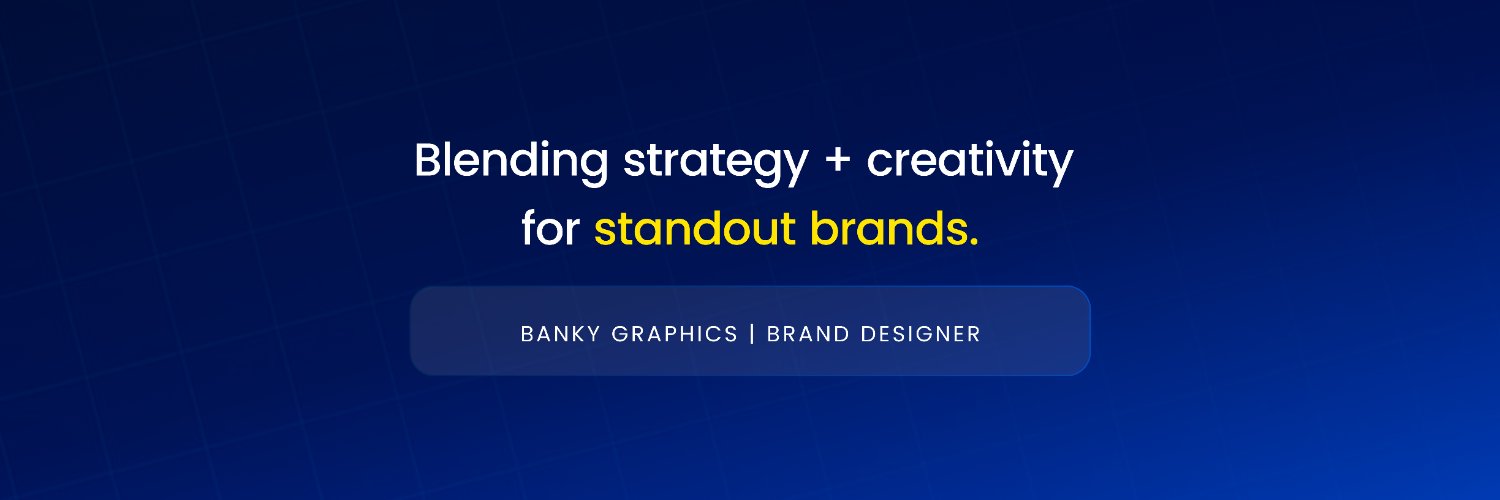 Blending strategy + creativity for standout brands.

BANKY GRAPHICS | BRAND DESIGNER